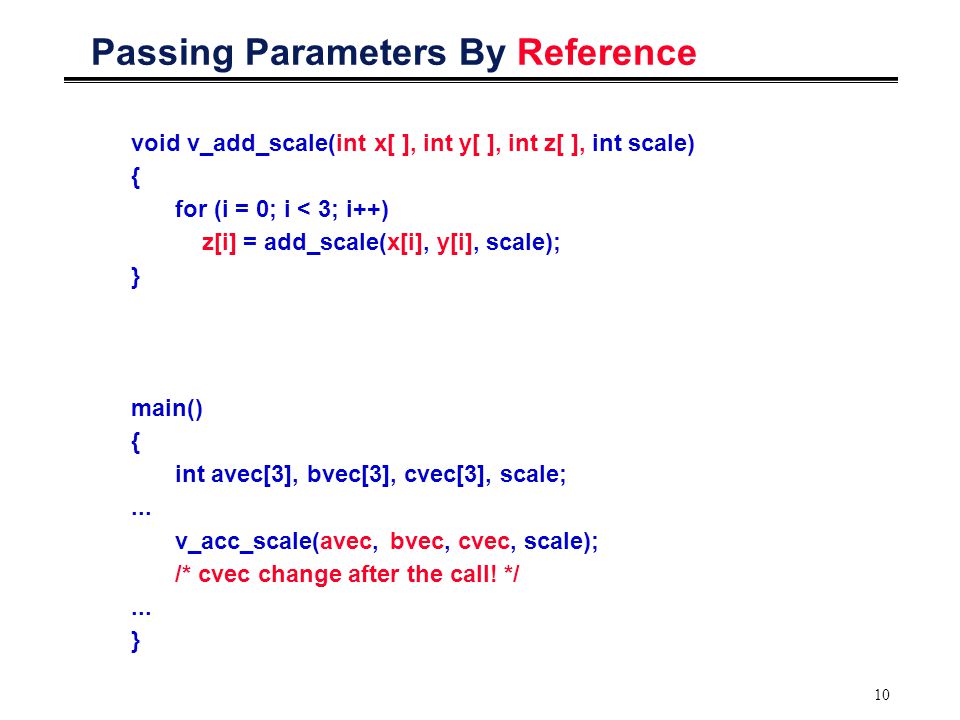 Passing Parameters By Reference

void v_add_scale(int x[ ], int y[ ], int z[ ], int scale)
{
for (i = 0; i < 3; i++)
z[i] = add_scale(x[i], y[i], scale);
}

main()
{
int avec[3], bvec[3], cvec[3], scale;
...
v_acc_scale(avec, bvec, cvec, scale);
/* cvec change after the call! */
...
}

10